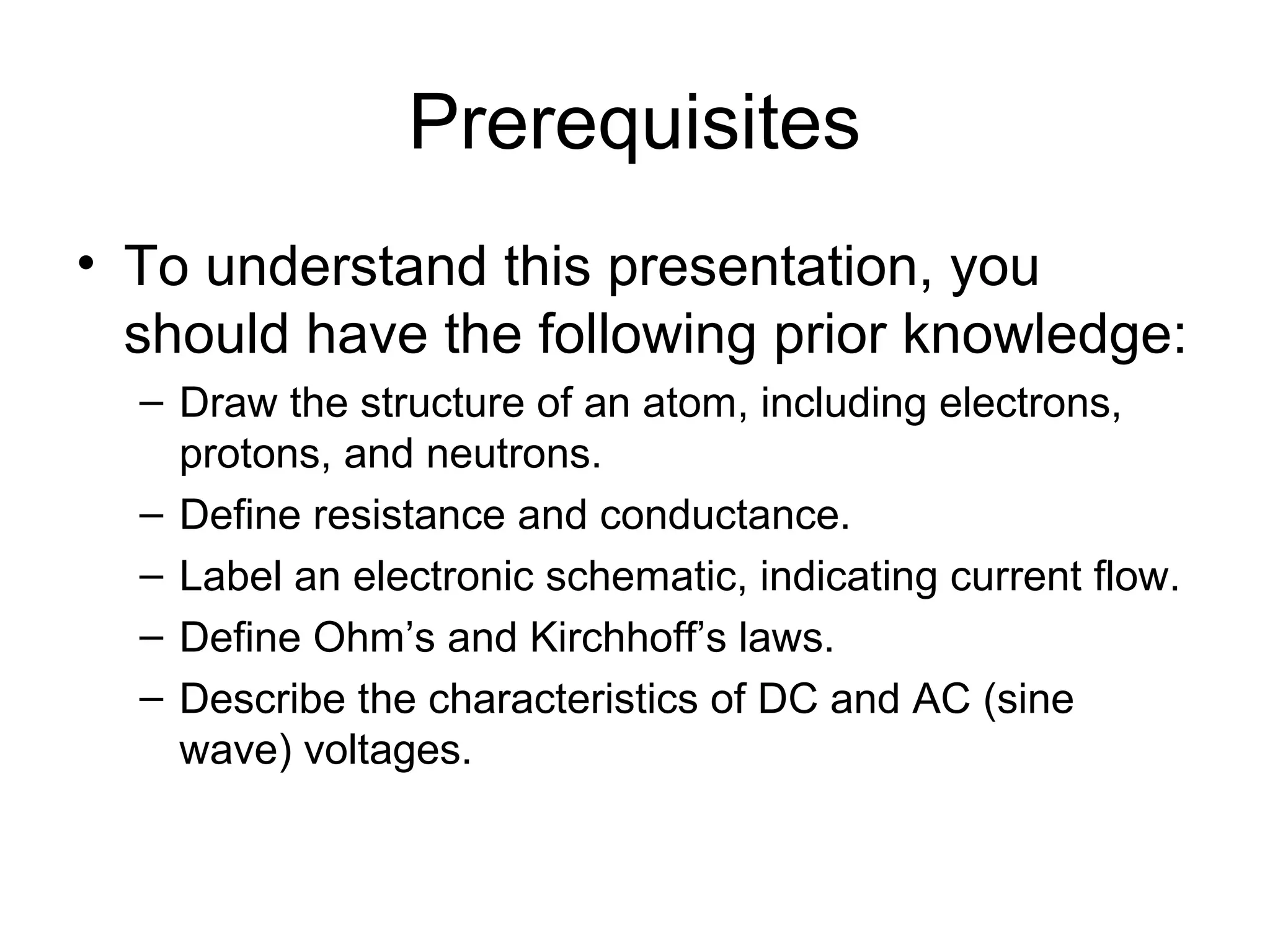 Prerequisites

• To understand this presentation, you should have the following prior knowledge:
  – Draw the structure of an atom, including electrons, protons, and neutrons.
  – Define resistance and conductance.
  – Label an electronic schematic, indicating current flow.
  – Define Ohm’s and Kirchhoff’s laws.
  – Describe the characteristics of DC and AC (sine wave) voltages.